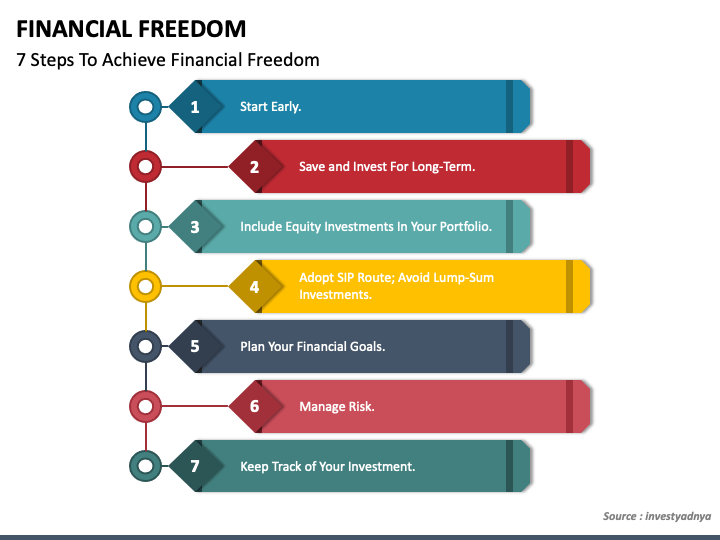 FINANCIAL FREEDOM

7 Steps To Achieve Financial Freedom

1 Start Early.

2 Save and Invest For Long-Term.

3 Include Equity Investments In Your Portfolio.

4 Adopt SIP Route; Avoid Lump-Sum Investments.

5 Plan Your Financial Goals.

6 Manage Risk.

7 Keep Track of Your Investment.

Source : investyadnya